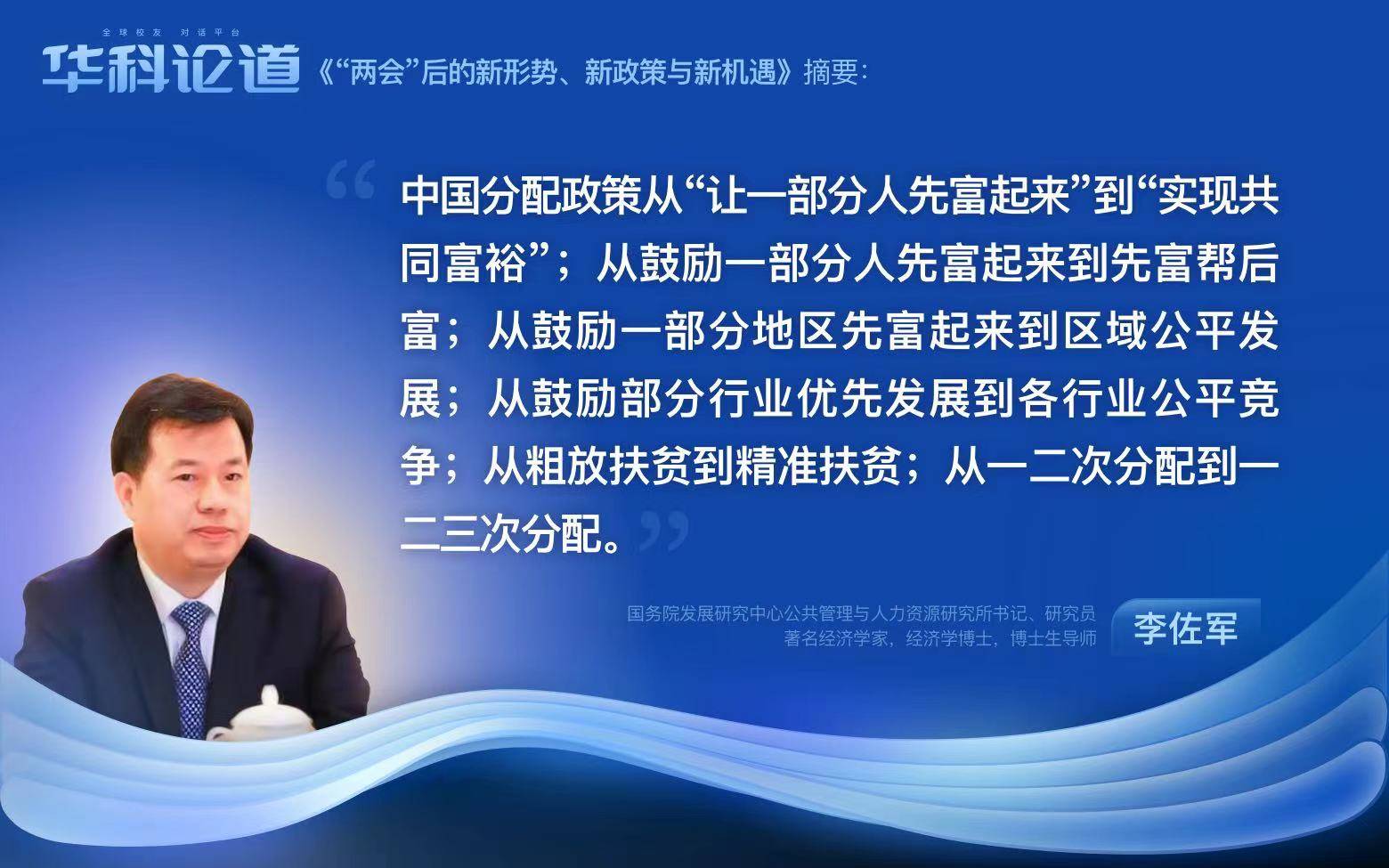 全球校友 对话平台
华科论道 《“两会”后的新形势、新政策与新机遇》摘要：

“中国分配政策从“让一部分人先富起来”到“实现共同富裕”；从鼓励一部分人先富起来到先富帮后富；从鼓励一部分地区先富起来到区域公平发展；从鼓励部分行业优先发展到各行业公平竞争；从粗放扶贫到精准扶贫；从一二次分配到一二三次分配。”

国务院发展研究中心公共管理与人力资源研究所书记、研究员
著名经济学家，经济学博士，博士生导师
李佐军